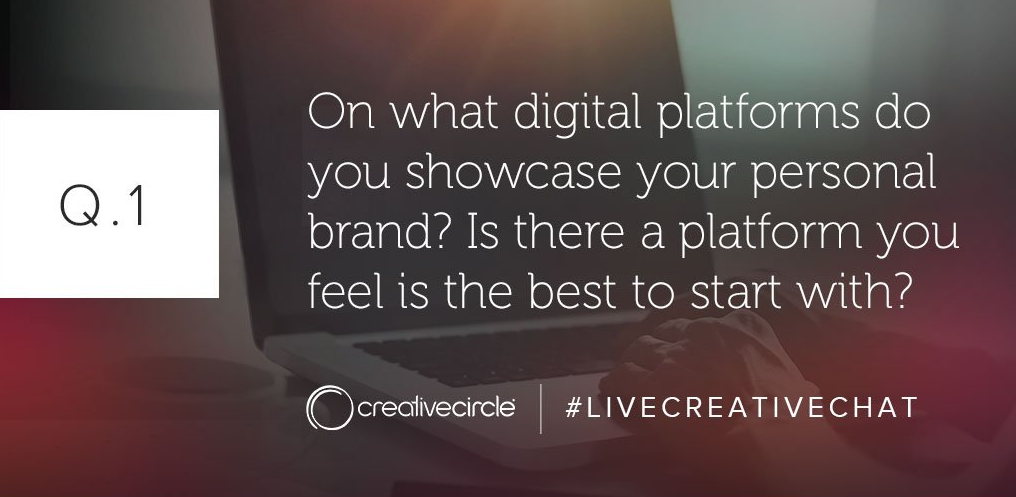 Q.1

On what digital platforms do you showcase your personal brand? Is there a platform you feel is the best to start with?

creativecircle | #LIVECREATIVECHAT